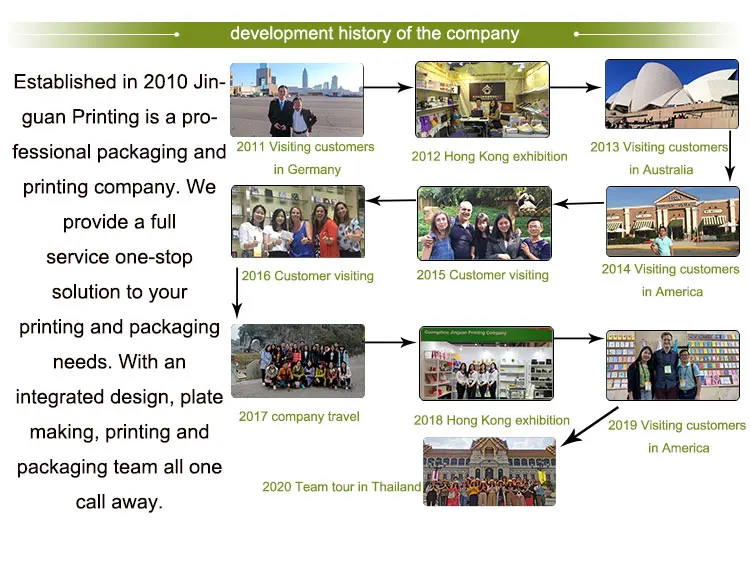 development history of the company

Established in 2010 Jinguan Printing is a professional packaging and printing company. We provide a full service one-stop solution to your printing and packaging needs. With an integrated design, plate making, printing and packaging team all one call away.

2011 Visiting customers in Germany

2012 Hong Kong exhibition

2013 Visiting customers in Australia

2014 Visiting customers in America

2015 Customer visiting

2016 Customer visiting

2017 company travel

Guangzhou Jinguan Printing Company

2018 Hong Kong exhibition

2019 Visiting customers in America

2020 Team tour in Thailand